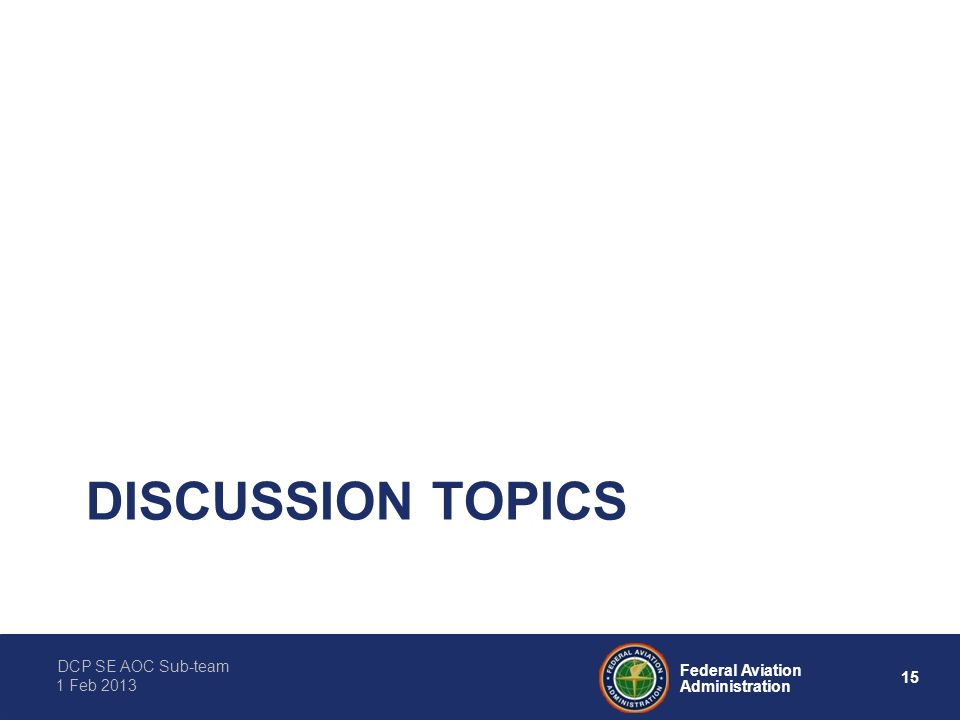 DISCUSSION TOPICS

DCP SE AOC Sub-team
1 Feb 2013

FEDERAL AVIATION ADMINISTRATION

Federal Aviation Administration

15